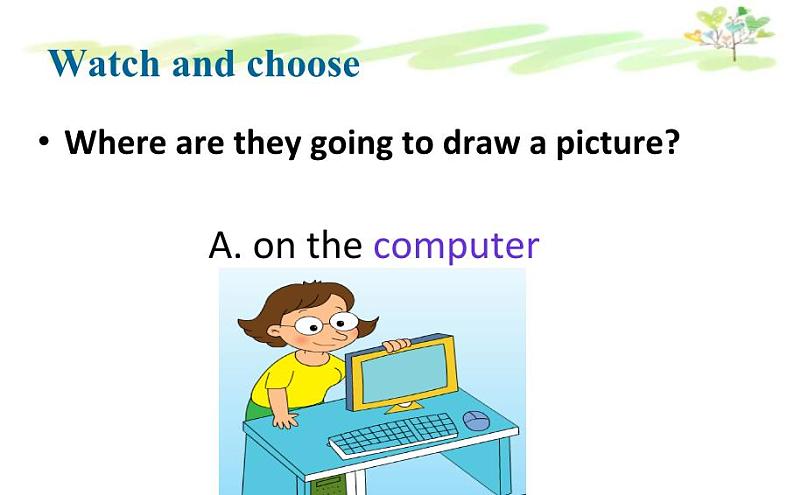 Watch and choose

• Where are they going to draw a picture?

A. on the computer